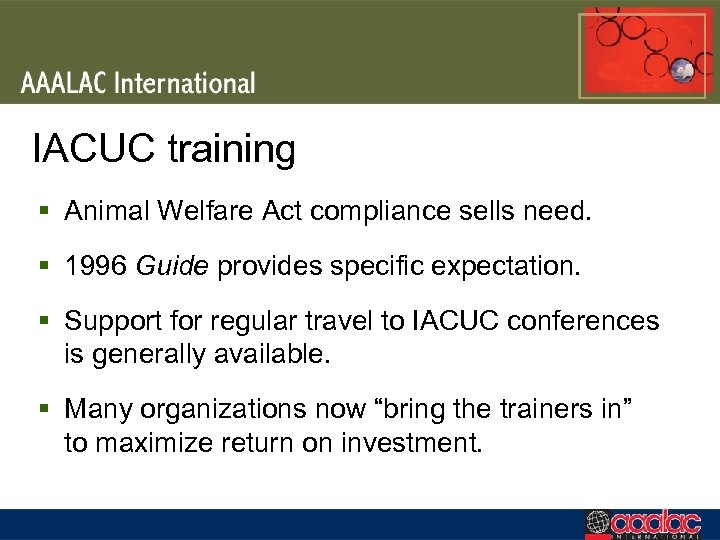 AAALAC International

IACUC training

▪ Animal Welfare Act compliance sells need.

▪ 1996 Guide provides specific expectation.

▪ Support for regular travel to IACUC conferences is generally available.

▪ Many organizations now “bring the trainers in” to maximize return on investment.

aaalac INTERNATIONAL